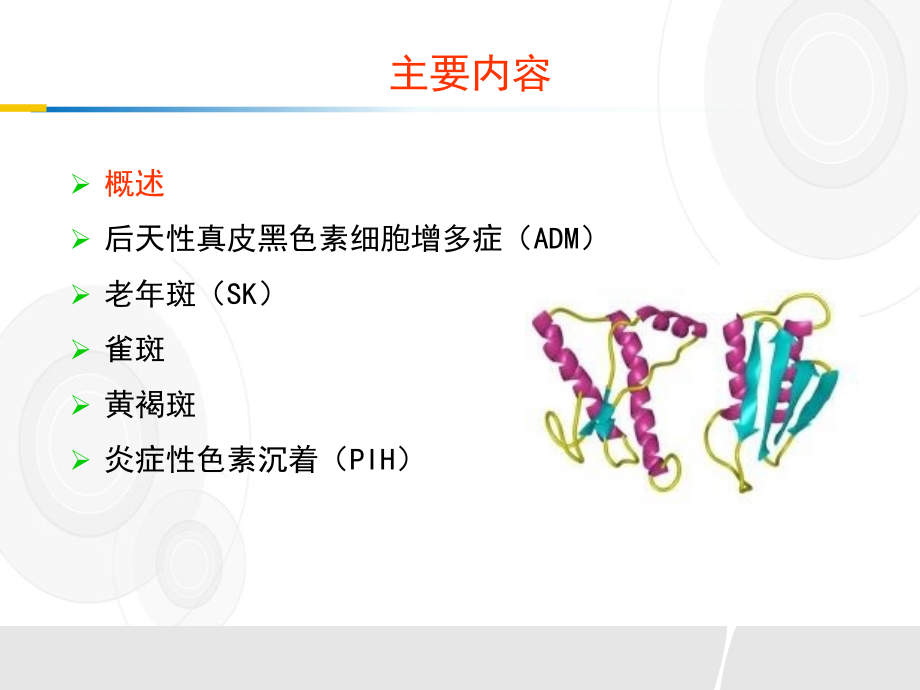 主要内容

➢ 概述
➢ 后天性真皮黑色素细胞增多症（ADM）
➢ 老年斑（SK）
➢ 雀斑
➢ 黄褐斑
➢ 炎症性色素沉着（PIH）